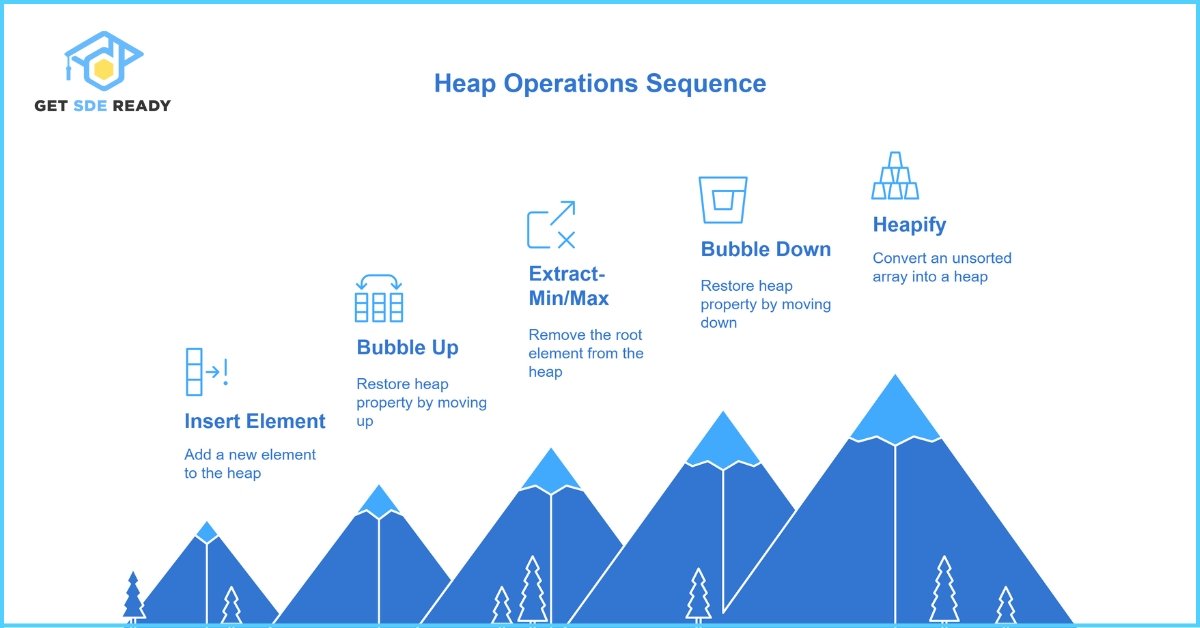 GET SDE READY

Heap Operations Sequence

Insert Element

Add a new element to the heap

Bubble Up

Restore heap property by moving up

Extract-Min/Max

Remove the root element from the heap

Bubble Down

Restore heap property by moving down

Heapify

Convert an unsorted array into a heap